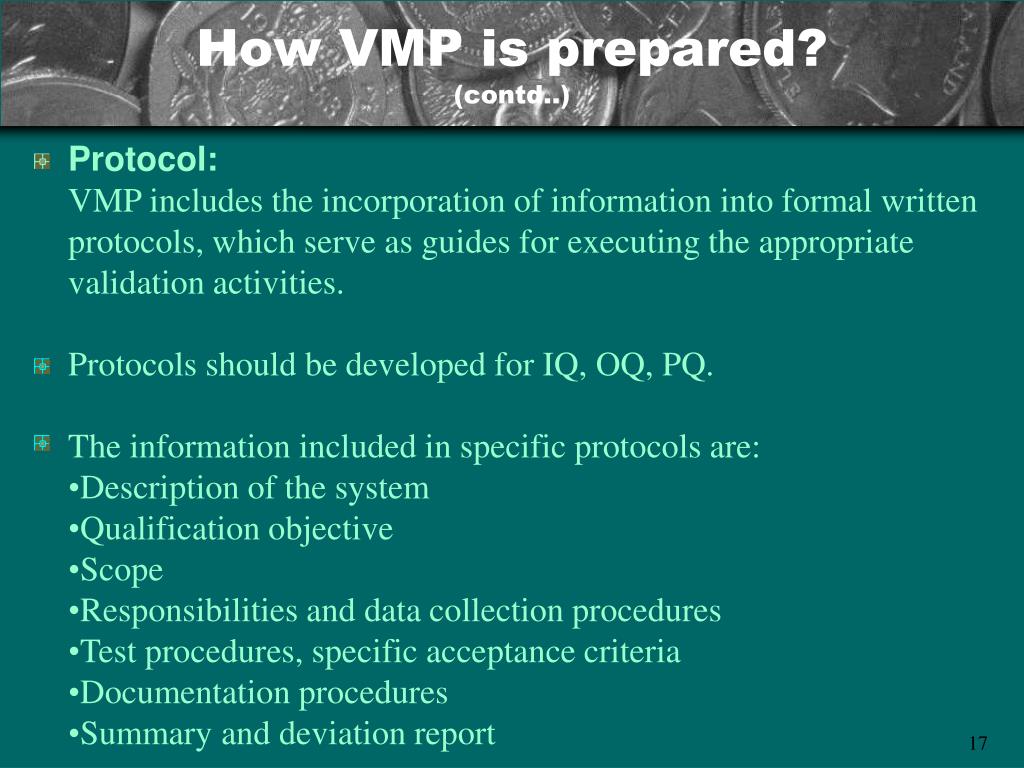 How VMP is prepared?
(contd..)

Protocol:
VMP includes the incorporation of information into formal written protocols, which serve as guides for executing the appropriate validation activities.

Protocols should be developed for IQ, OQ, PQ.

The information included in specific protocols are:
•Description of the system
•Qualification objective
•Scope
•Responsibilities and data collection procedures
•Test procedures, specific acceptance criteria
•Documentation procedures
•Summary and deviation report

17